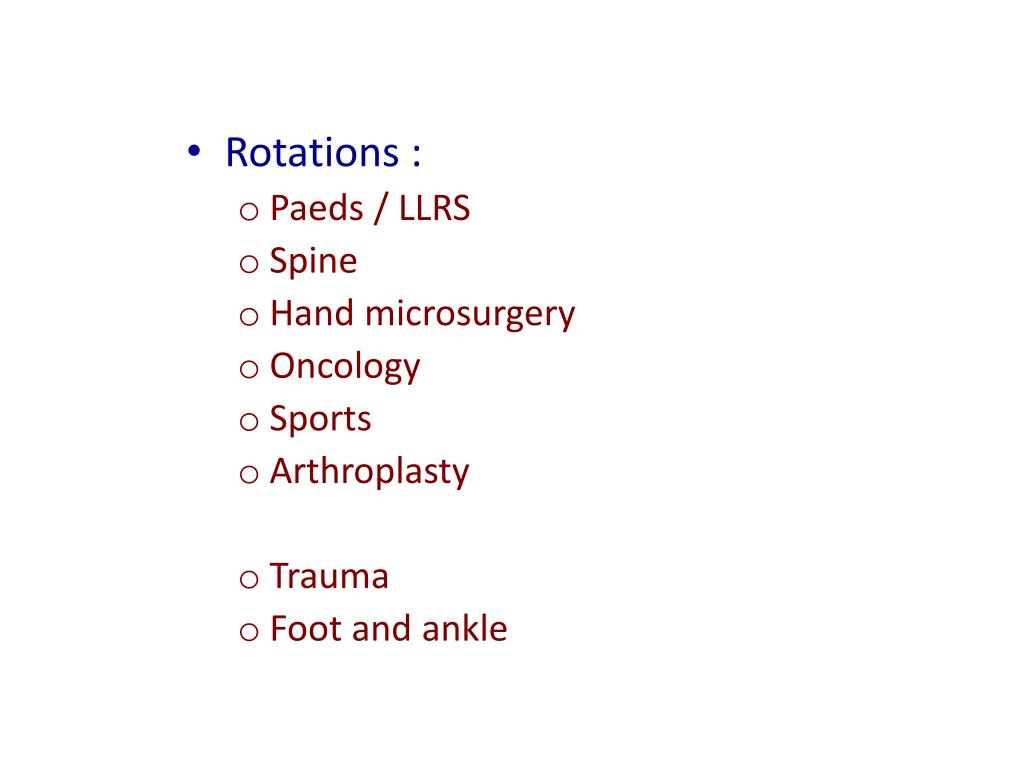 • Rotations :
  o Paeds / LLRS
  o Spine
  o Hand microsurgery
  o Oncology
  o Sports
  o Arthroplasty

  o Trauma
  o Foot and ankle